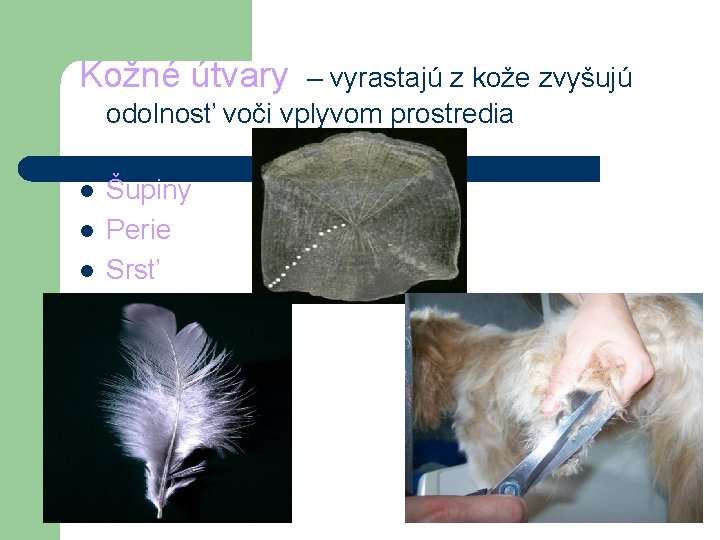 Kožné útvary – vyrastajú z kože zvyšujú odolnosť voči vplyvom prostredia

- Šupiny
- Perie
- Srsť